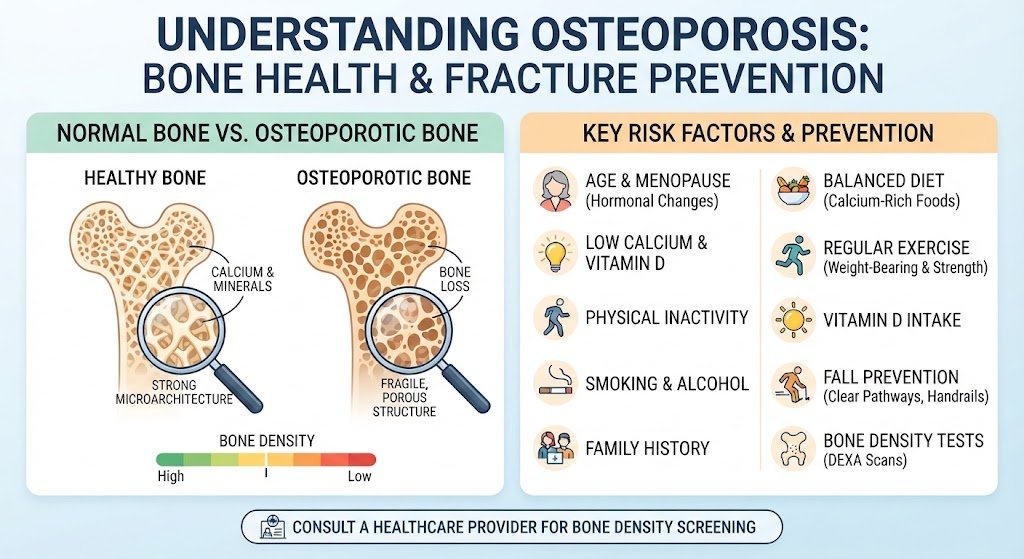 UNDERSTANDING OSTEOPOROSIS:
BONE HEALTH & FRACTURE PREVENTION

NORMAL BONE VS. OSTEOPOROTIC BONE

HEALTHY BONE

CALCIUM & MINERALS

STRONG MICROARCHITECTURE

OSTEOPOROTIC BONE

BONE LOSS

FRAGILE, POROUS STRUCTURE

BONE DENSITY

High

Low

KEY RISK FACTORS & PREVENTION

AGE & MENOPAUSE
(Hormonal Changes)

LOW CALCIUM & VITAMIN D

PHYSICAL INACTIVITY

SMOKING & ALCOHOL

FAMILY HISTORY

BALANCED DIET
(Calcium-Rich Foods)

REGULAR EXERCISE
(Weight-Bearing & Strength)

VITAMIN D INTAKE

FALL PREVENTION
(Clear Pathways, Handrails)

BONE DENSITY TESTS
(DEXA Scans)

CONSULT A HEALTHCARE PROVIDER FOR BONE DENSITY SCREENING